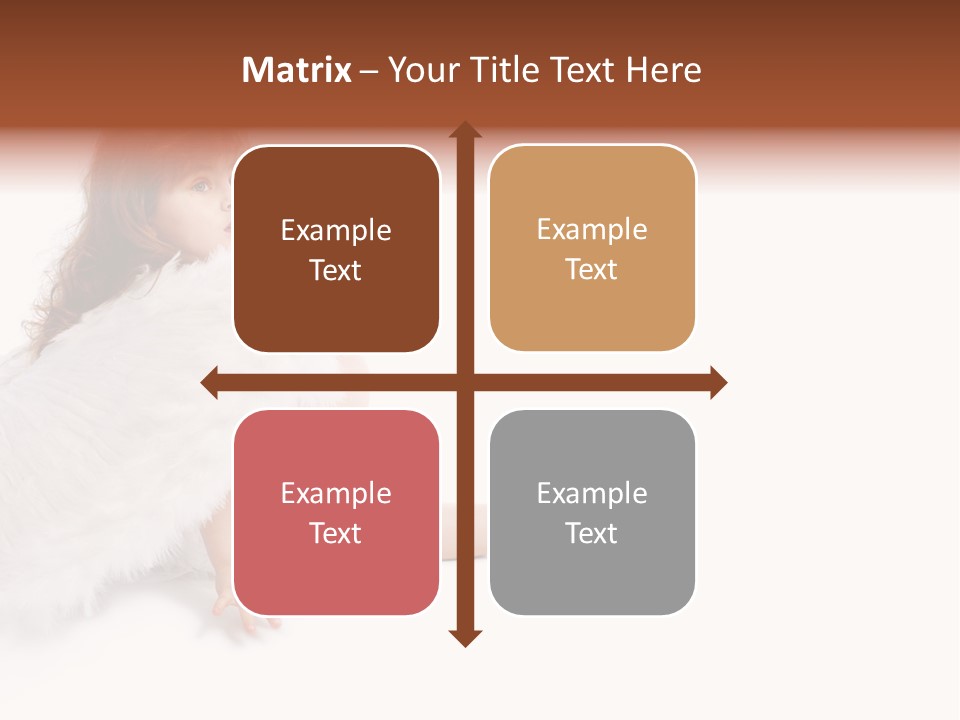 Matrix – Your Title Text Here

Example Text

Example Text

Example Text

Example Text